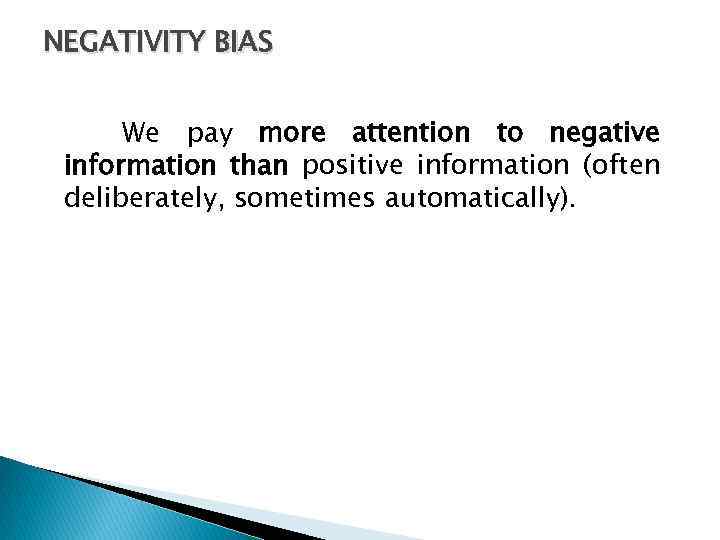 NEGATIVITY BIAS

We pay more attention to negative information than positive information (often deliberately, sometimes automatically).